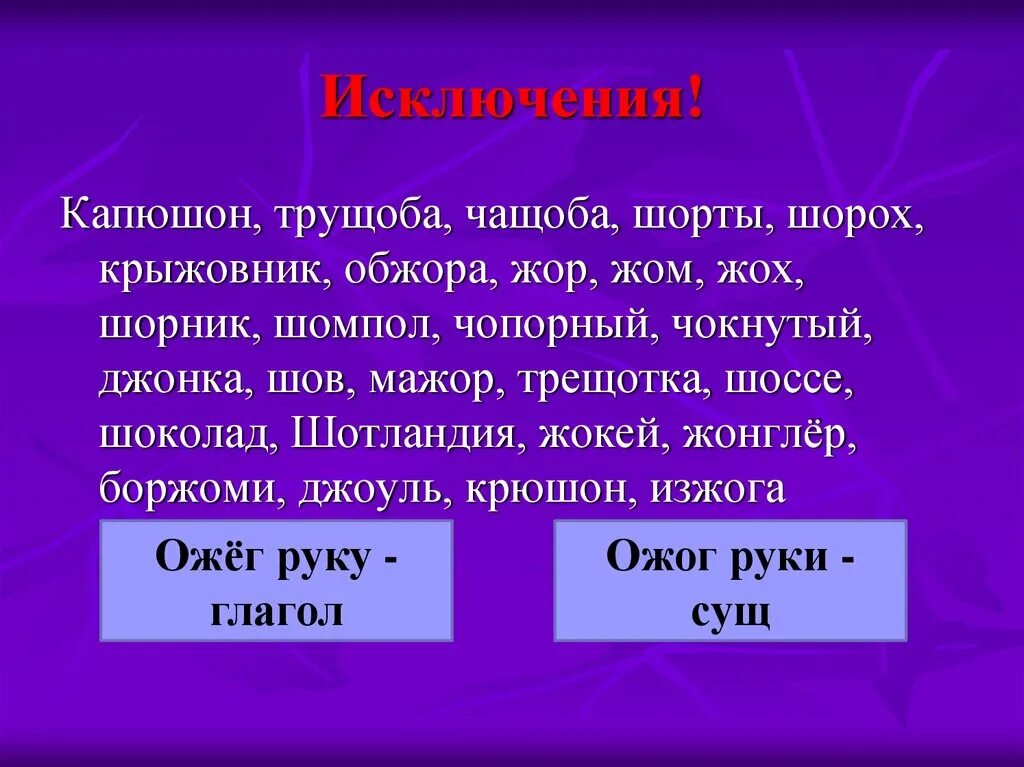 Исключения!

Капюшон, трущоба, чащоба, шорты, шорох, крыжовник, обжора, жор, жом, жох, шорник, шомпол, чопорный, чокнутый, джонка, шов, мажор, трещотка, шоссе, шоколад, Шотландия, жокей, жонглёр, боржоми, джоуль, крюшон, изжога

Ожёг руку - глагол

Ожог руки - сущ